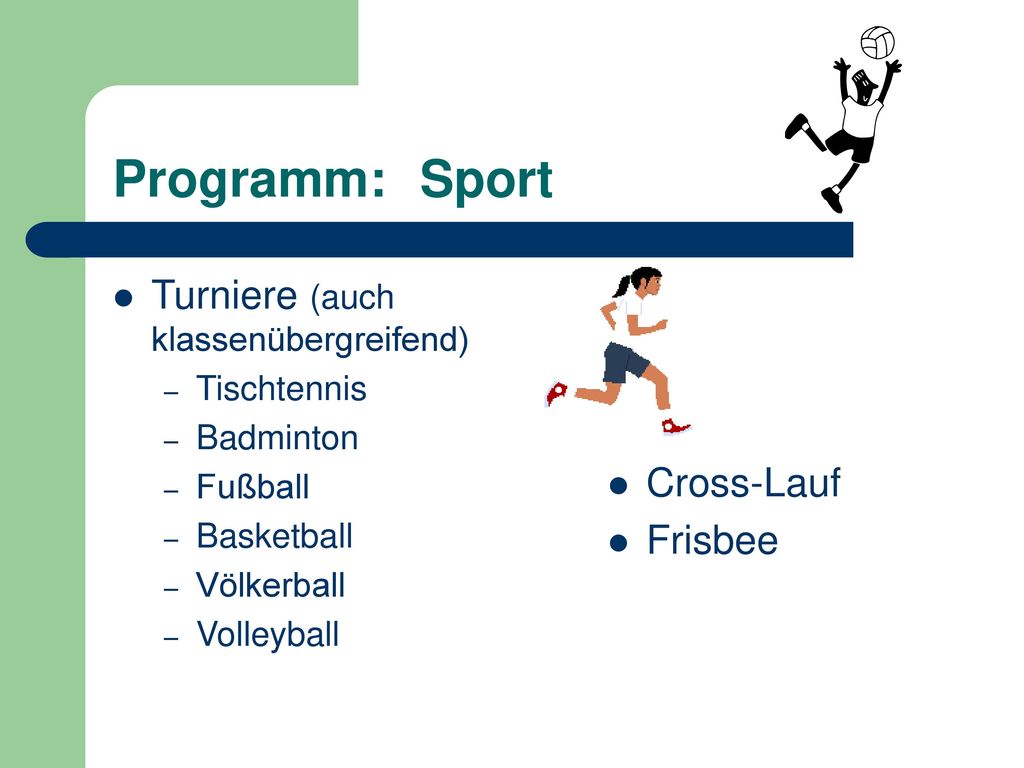 Programm: Sport

- Turniere (auch klassenübergreifend)
  – Tischtennis
  – Badminton
  – Fußball
  – Basketball
  – Völkerball
  – Volleyball

- Cross-Lauf
- Frisbee